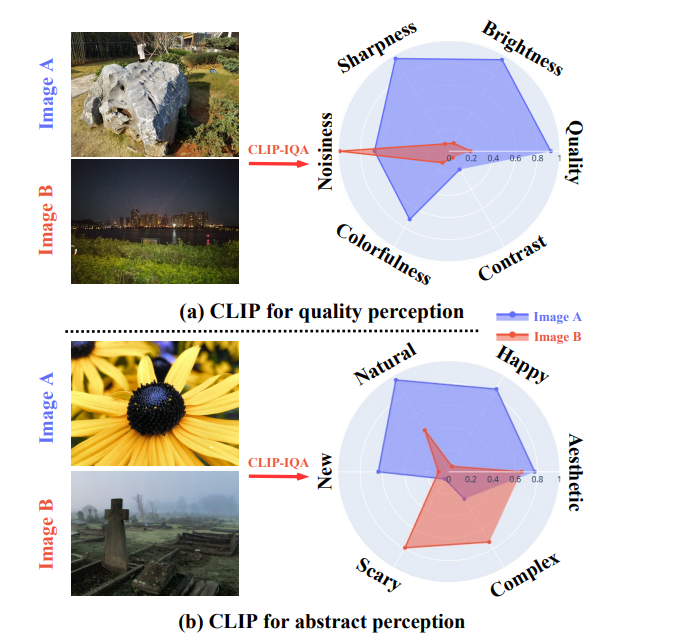 Image A
Image B
CLIP-IQA
Sharpness
Brightness
Quality
Contrast
Colorfulness
Noisiness
0
0.2
0.4
0.6
0.8
1
(a) CLIP for quality perception

Image A
Image B

Image A
Image B
CLIP-IQA
Natural
Happy
Aesthetic
Complex
Scary
New
0
0.2
0.4
0.6
0.8
1
(b) CLIP for abstract perception